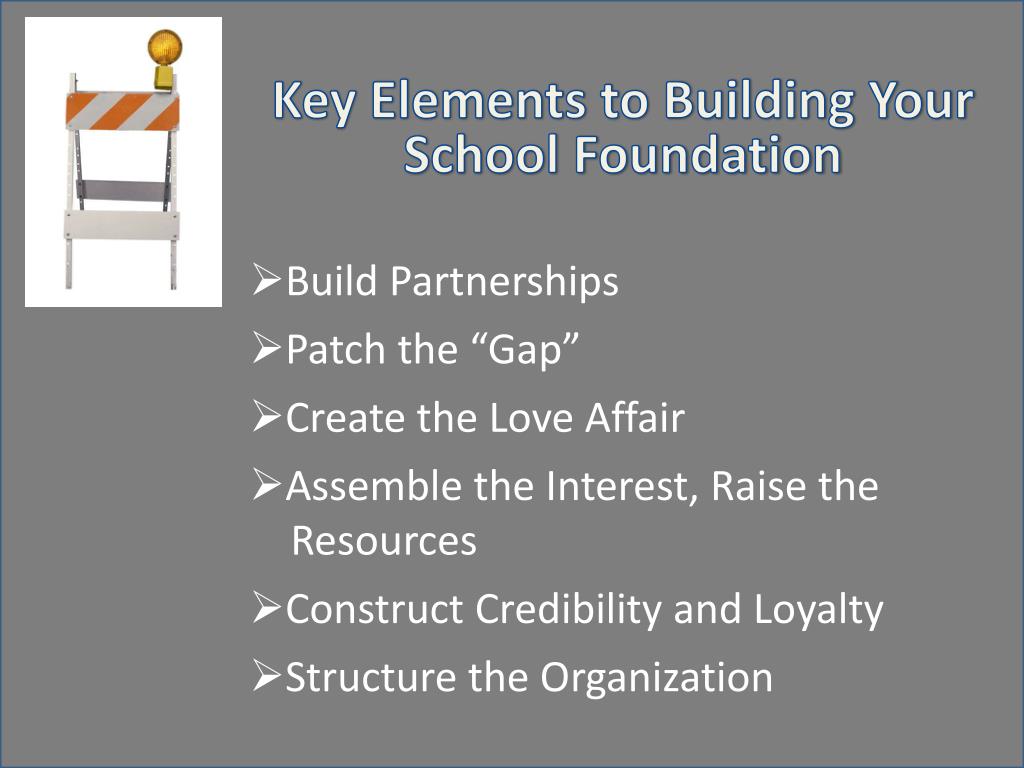 Key Elements to Building Your School Foundation

➢Build Partnerships
➢Patch the “Gap”
➢Create the Love Affair
➢Assemble the Interest, Raise the Resources
➢Construct Credibility and Loyalty
➢Structure the Organization